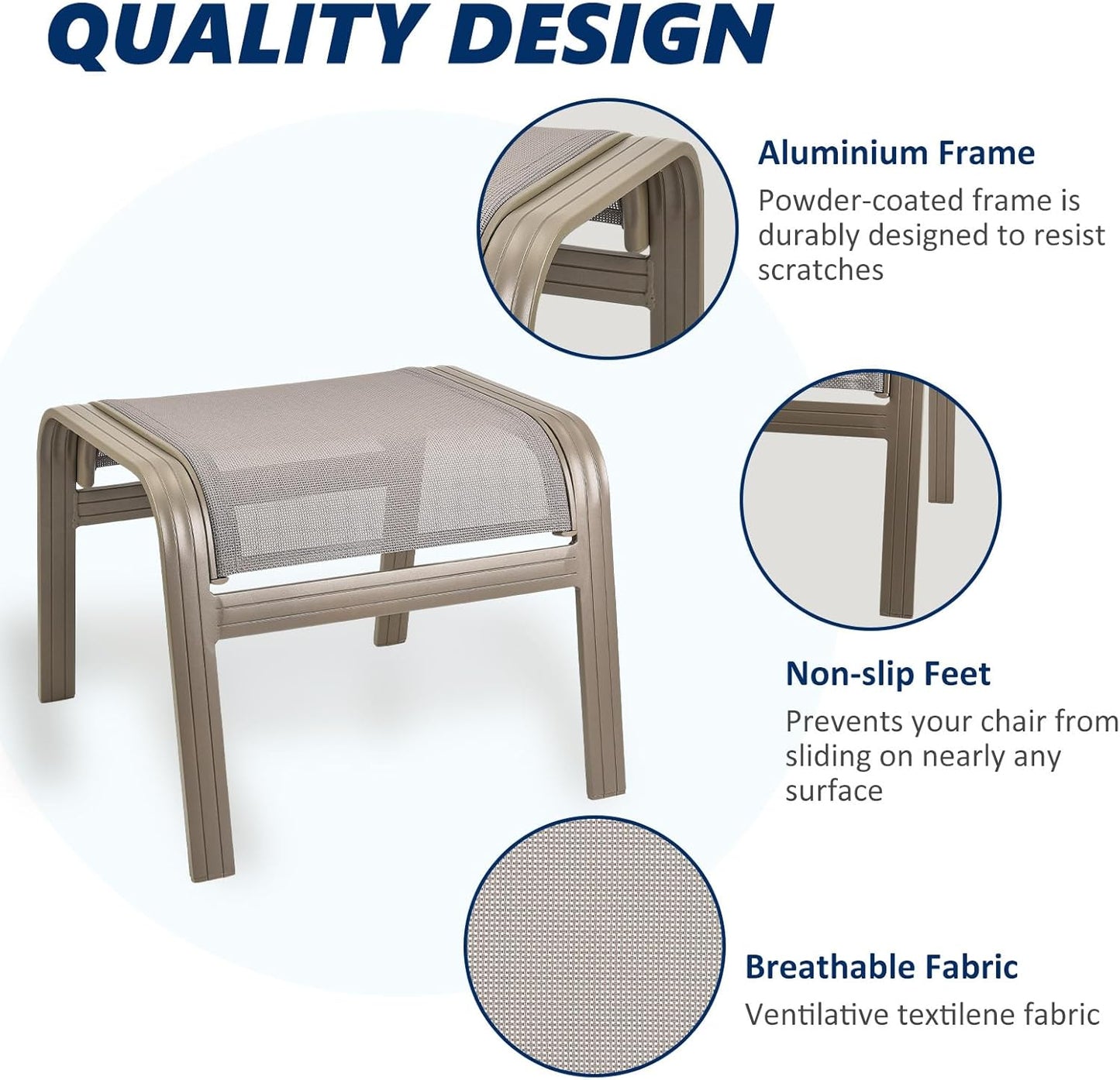 QUALITY DESIGN

Aluminium Frame
Powder-coated frame is durably designed to resist scratches

Non-slip Feet
Prevents your chair from sliding on nearly any surface

Breathable Fabric
Ventilative textilene fabric